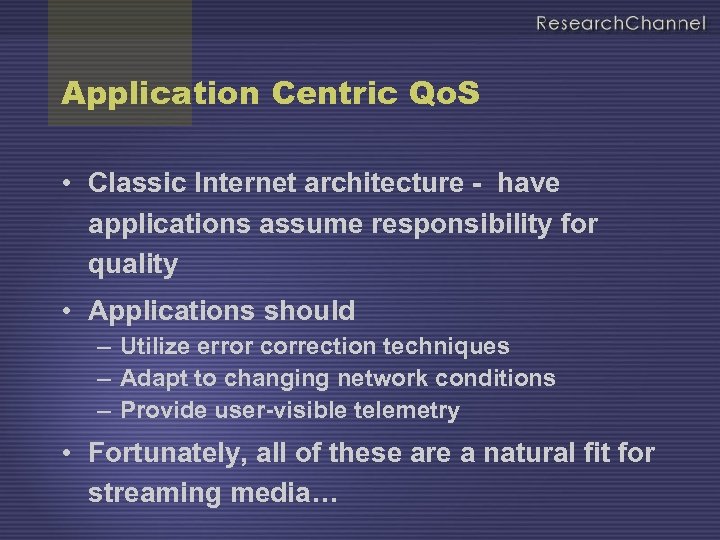 ResearchChannel

Application Centric QoS

• Classic Internet architecture - have applications assume responsibility for quality

• Applications should
– Utilize error correction techniques
– Adapt to changing network conditions
– Provide user-visible telemetry

• Fortunately, all of these are a natural fit for streaming media…